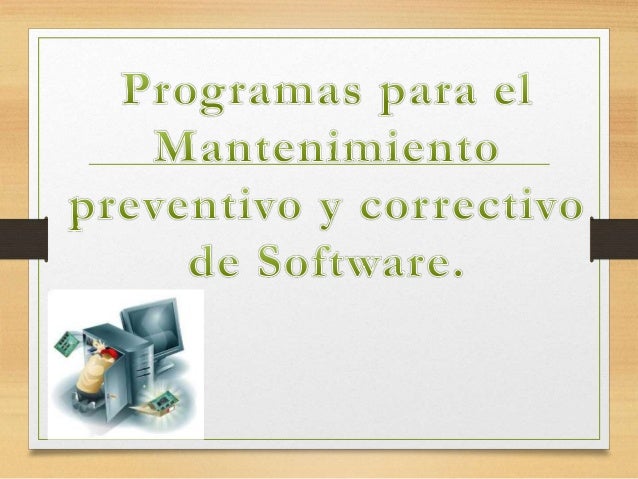 Programas para el Mantenimiento preventivo y correctivo de Software.